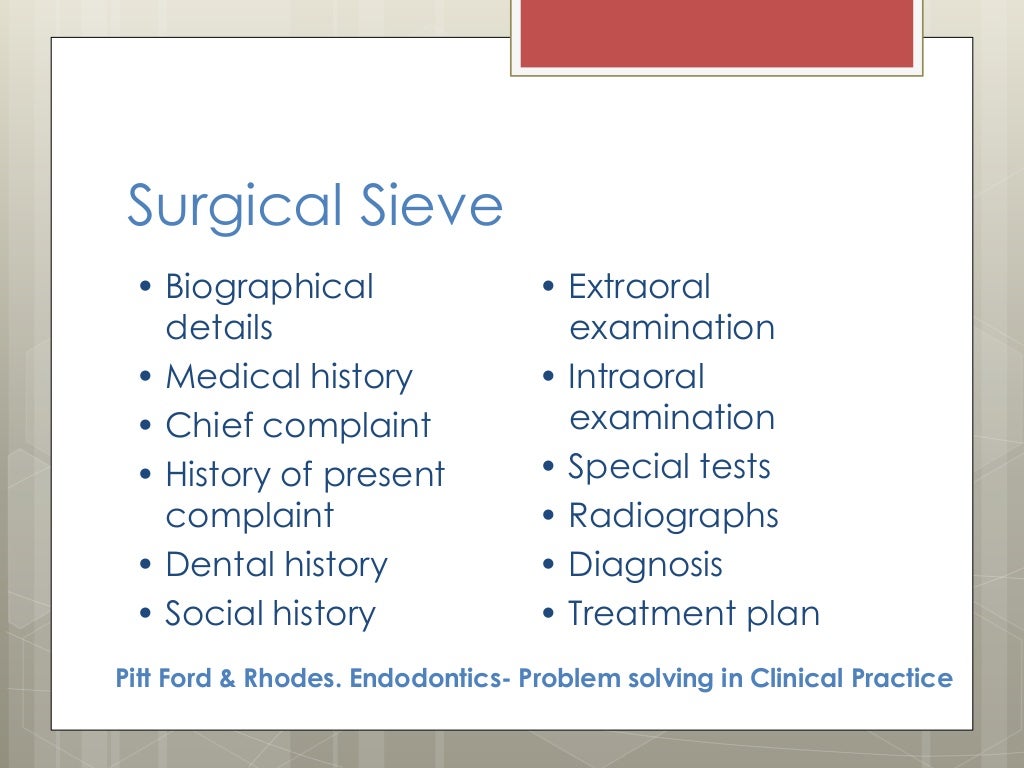 Surgical Sieve

• Biographical details
• Medical history
• Chief complaint
• History of present complaint
• Dental history
• Social history

• Extraoral examination
• Intraoral examination
• Special tests
• Radiographs
• Diagnosis
• Treatment plan

Pitt Ford & Rhodes. Endodontics- Problem solving in Clinical Practice